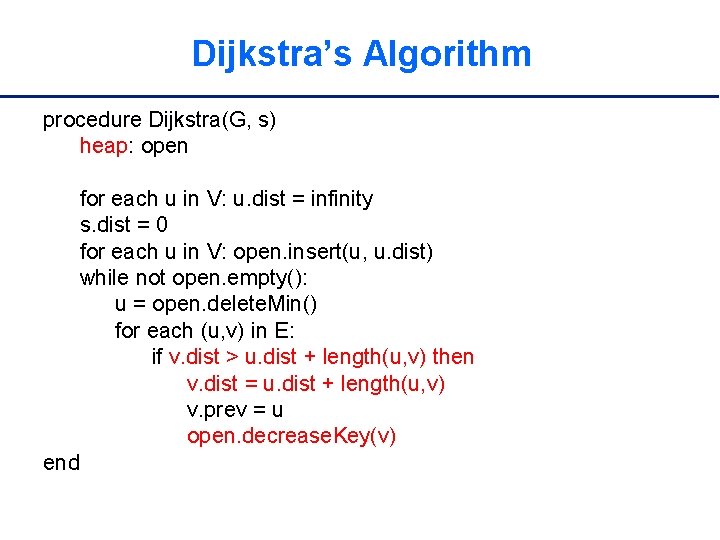 Dijkstra's Algorithm

procedure Dijkstra(G, s)
heap: open

for each u in V: u.dist = infinity
s.dist = 0
for each u in V: open.insert(u, u.dist)
while not open.empty():
u = open.deleteMin()
for each (u,v) in E:
if v.dist > u.dist + length(u,v) then
v.dist = u.dist + length(u,v)
v.prev = u
open.decreaseKey(v)
end